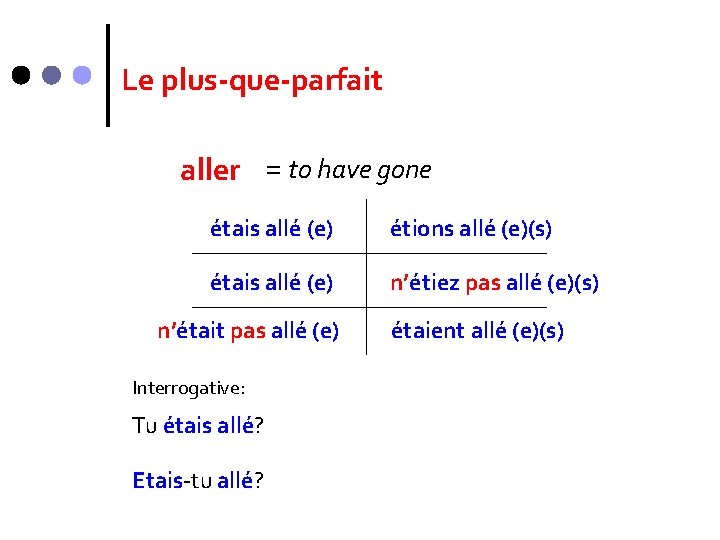 Le plus-que-parfait

aller = to have gone

| étais allé (e) | étions allé (e)(s) |
|---|---|
| étais allé (e) | n'étiez pas allé (e)(s) |
| n'était pas allé (e) | étaient allé (e)(s) |

Interrogative:

Tu étais allé?

Etais-tu allé?